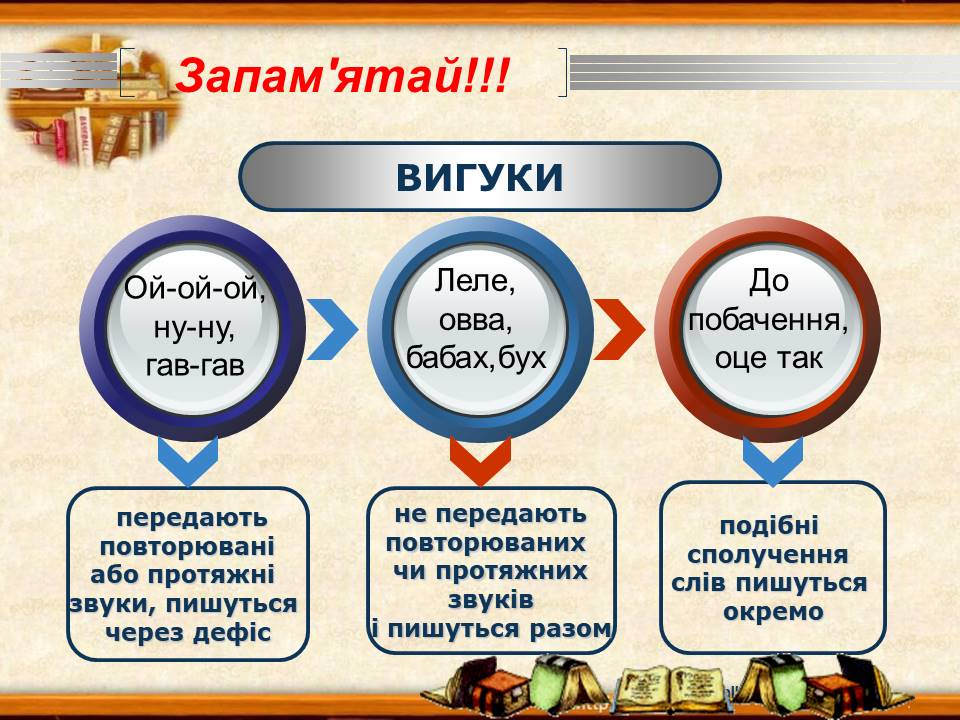 Запам'ятай!!!

ВИГУКИ

Ой-ой-ой, ну-ну, гав-гав

Леле, овва, бабах,бух

До побачення, оце так

передають повторювані або протяжні звуки, пишуться через дефіс

не передають повторюваних чи протяжних звуків і пишуться разом

подібні сполучення слів пишуться окремо